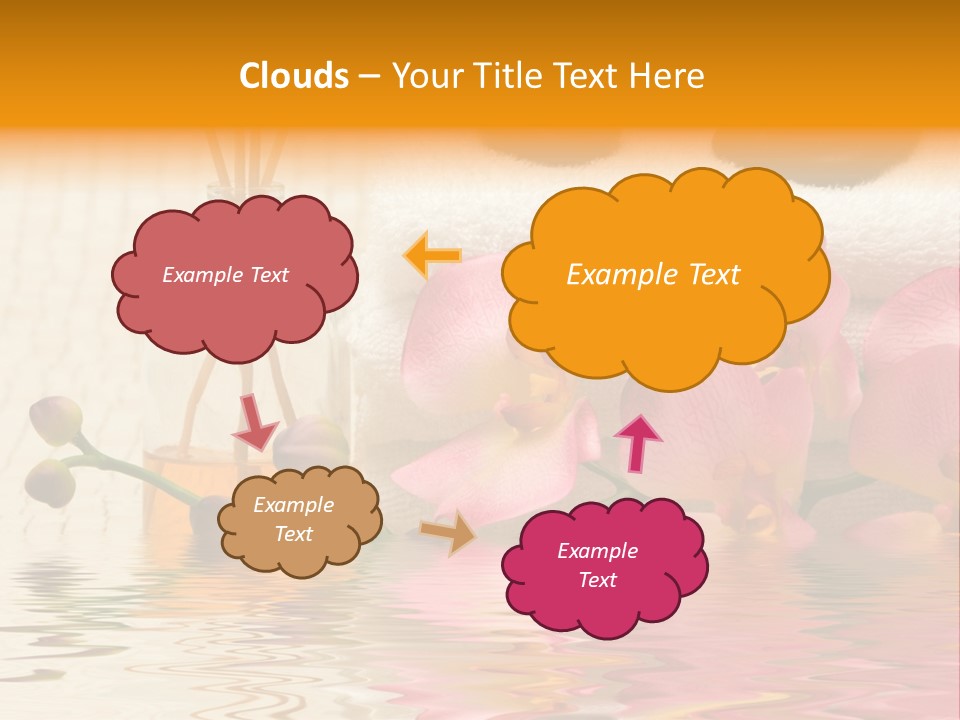 Clouds – Your Title Text Here

Example Text

Example Text

Example Text

Example Text